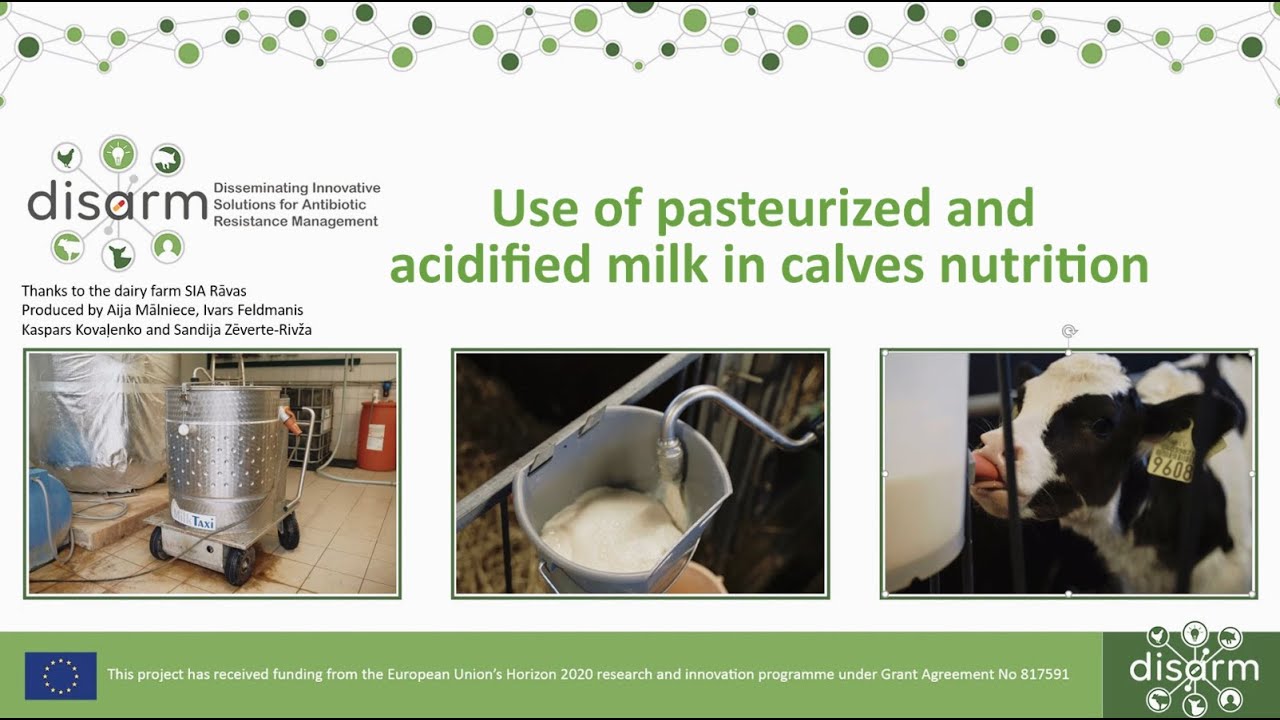 disarm
Disseminating Innovative Solutions for Antibiotic Resistance Management

Use of pasteurized and acidified milk in calves nutrition

Thanks to the dairy farm SIA Rāvas
Produced by Aija Mālniece, Ivars Feldmanis
Kaspars Kovaļenko and Sandija Zēverte-Rivža

Taxi

9608

This project has received funding from the European Union's Horizon 2020 research and innovation programme under Grant Agreement No 817591

disarm